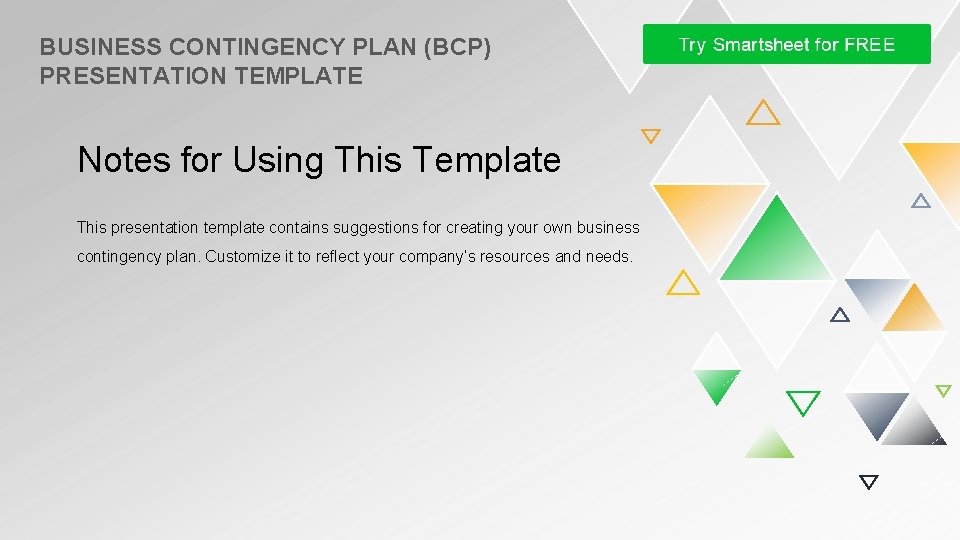 BUSINESS CONTINGENCY PLAN (BCP) PRESENTATION TEMPLATE

Try Smartsheet for FREE

Notes for Using This Template

This presentation template contains suggestions for creating your own business contingency plan. Customize it to reflect your company's resources and needs.